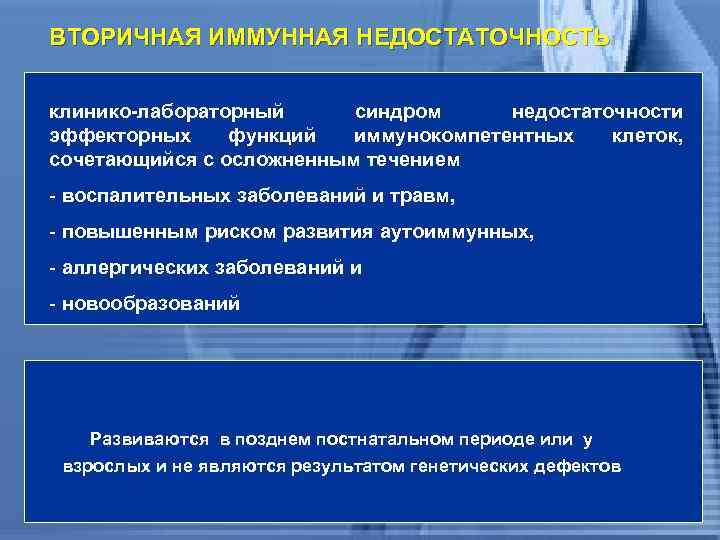 ВТОРИЧНАЯ ИММУННАЯ НЕДОСТАТОЧНОСТЬ

клинико-лабораторный синдром недостаточности эффекторных функций иммунокомпетентных клеток, сочетающийся с осложненным течением

- воспалительных заболеваний и травм,

- повышенным риском развития аутоиммунных,

- аллергических заболеваний и

- новообразований

Развиваются в позднем постнатальном периоде или у взрослых и не являются результатом генетических дефектов